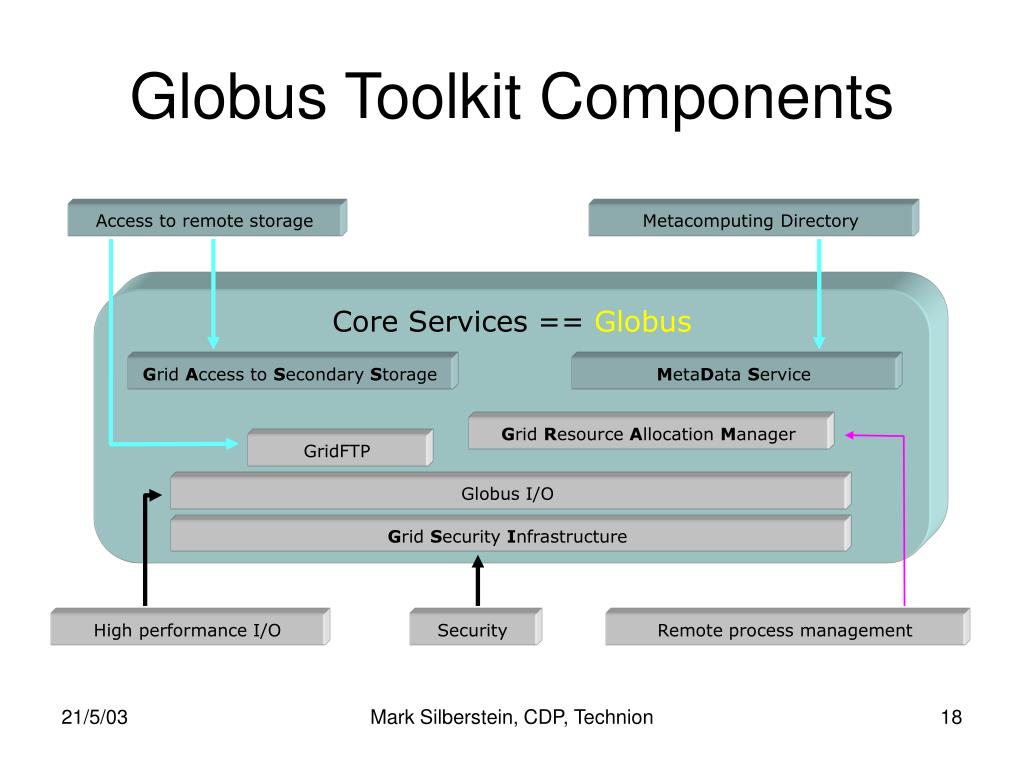 Globus Toolkit Components

Access to remote storage

Metacomputing Directory

Core Services == Globus

Grid Access to Secondary Storage

MetaData Service

Grid Resource Allocation Manager

GridFTP

Globus I/O

Grid Security Infrastructure

High performance I/O

Security

Remote process management

21/5/03

Mark Silberstein, CDP, Technion

18